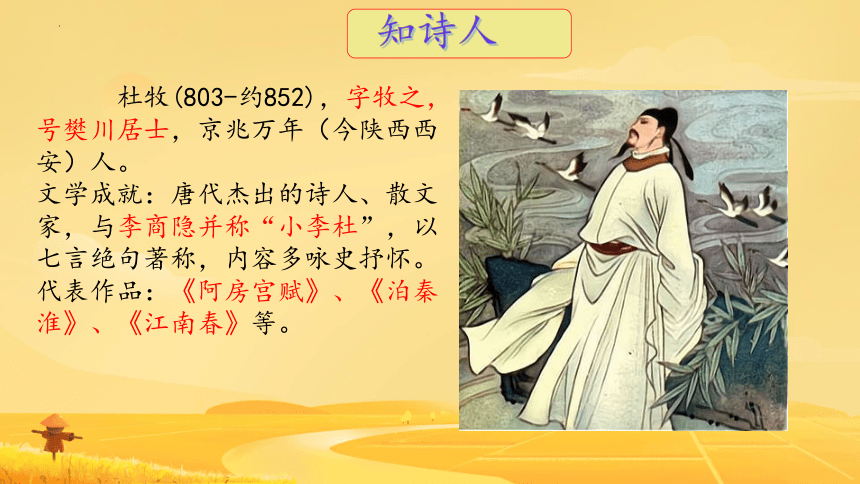 知诗人

杜牧(803-约852)，字牧之，号樊川居士，京兆万年（今陕西西安）人。
文学成就：唐代杰出的诗人、散文家，与李商隐并称“小李杜”，以七言绝句著称，内容多咏史抒怀。
代表作品：《阿房宫赋》、《泊秦淮》、《江南春》等。